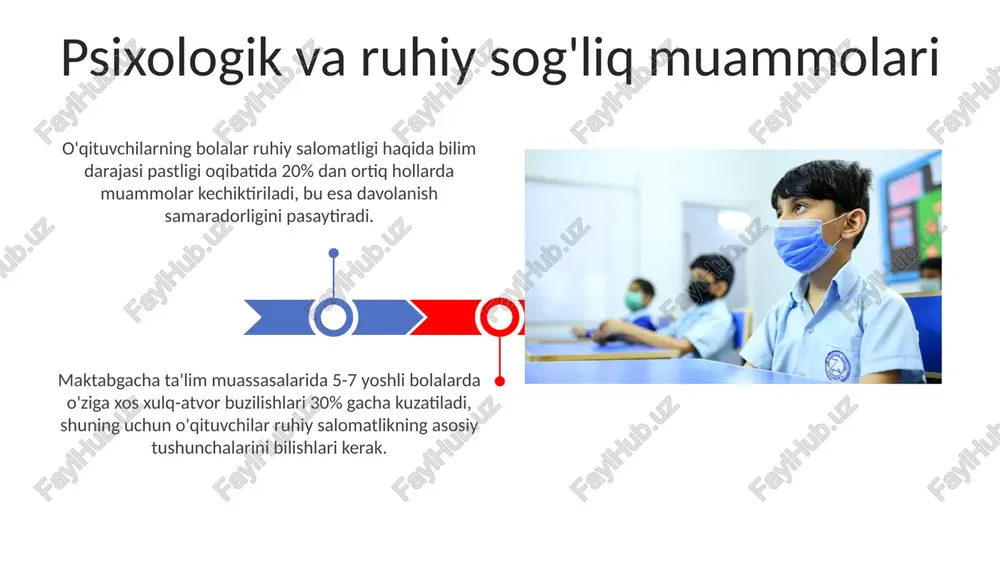 Psixologik va ruhiy sog'liq muammolari

O'qituvchilarning bolalar ruhiy salomatligi haqida bilim darajasi pastligi oqibatida 20% dan ortiq hollarda muammolar kechiktiriladi, bu esa davolanish samaradorligini pasaytiradi.

Maktabgacha ta'lim muassasalarida 5-7 yoshli bolalarda o'ziga xos xulq-atvor buzilishlari 30% gacha kuzatiladi, shuning uchun o'qituvchilar ruhiy salomatlikning asosiy tushunchalarini bilishlari kerak.

FaylHub.uz